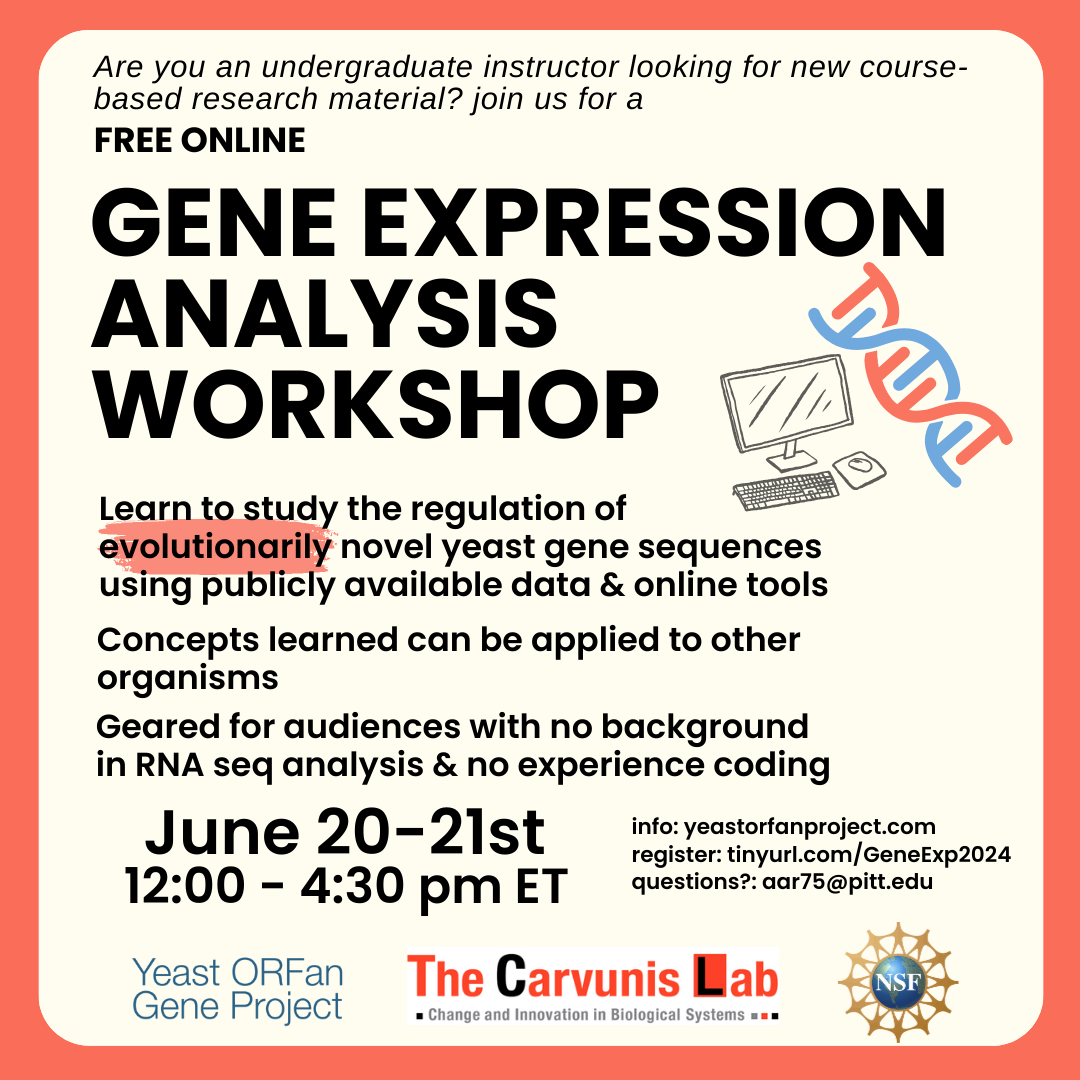 Are you an undergraduate instructor looking for new course-based research material? join us for a

FREE ONLINE

GENE EXPRESSION ANALYSIS WORKSHOP

Learn to study the regulation of evolutionarily novel yeast gene sequences using publicly available data & online tools

Concepts learned can be applied to other organisms

Geared for audiences with no background in RNA seq analysis & no experience coding

June 20-21st
12:00 - 4:30 pm ET

info: yeastorfanproject.com
register: tinyurl.com/GeneExp2024
questions?: aar75@pitt.edu

Yeast ORFan Gene Project

The Carvunis Lab
Change and Innovation in Biological Systems

NSF